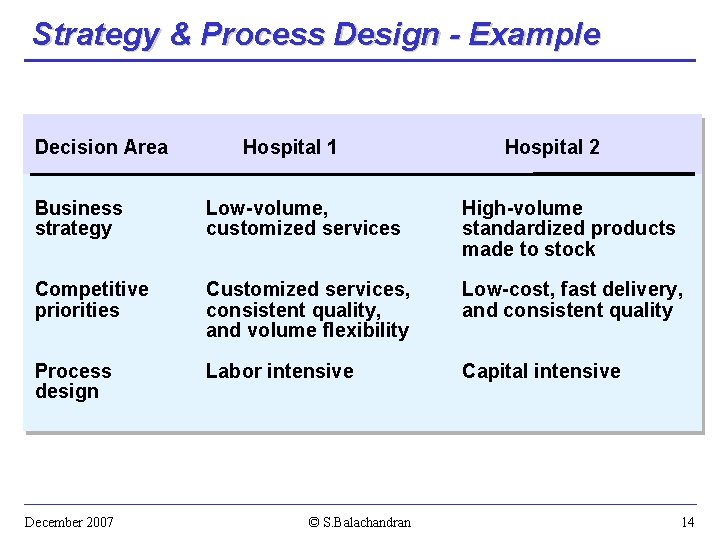 Strategy & Process Design - Example

| Decision Area | Hospital 1 | Hospital 2 |
|---|---|---|
| Business strategy | Low-volume, customized services | High-volume standardized products made to stock |
| Competitive priorities | Customized services, consistent quality, and volume flexibility | Low-cost, fast delivery, and consistent quality |
| Process design | Labor intensive | Capital intensive |

December 2007

© S.Balachandran

14